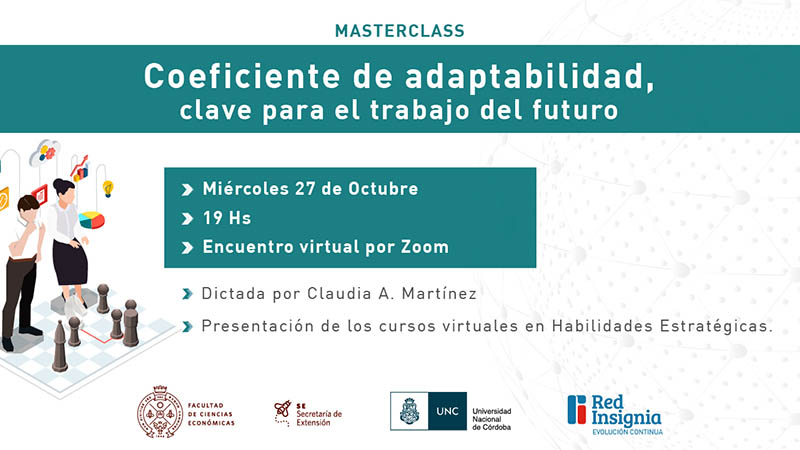 MASTERCLASS

Coeficiente de adaptabilidad, clave para el trabajo del futuro

Miércoles 27 de Octubre

19 Hs

Encuentro virtual por Zoom

Dictada por Claudia A. Martínez

Presentación de los cursos virtuales en Habilidades Estratégicas.

FACULTAD DE CIENCIAS ECONÓMICAS

SE Secretaría de Extensión

UNC Universidad Nacional de Córdoba

Red Insignia
EVOLUCIÓN CONTINUA